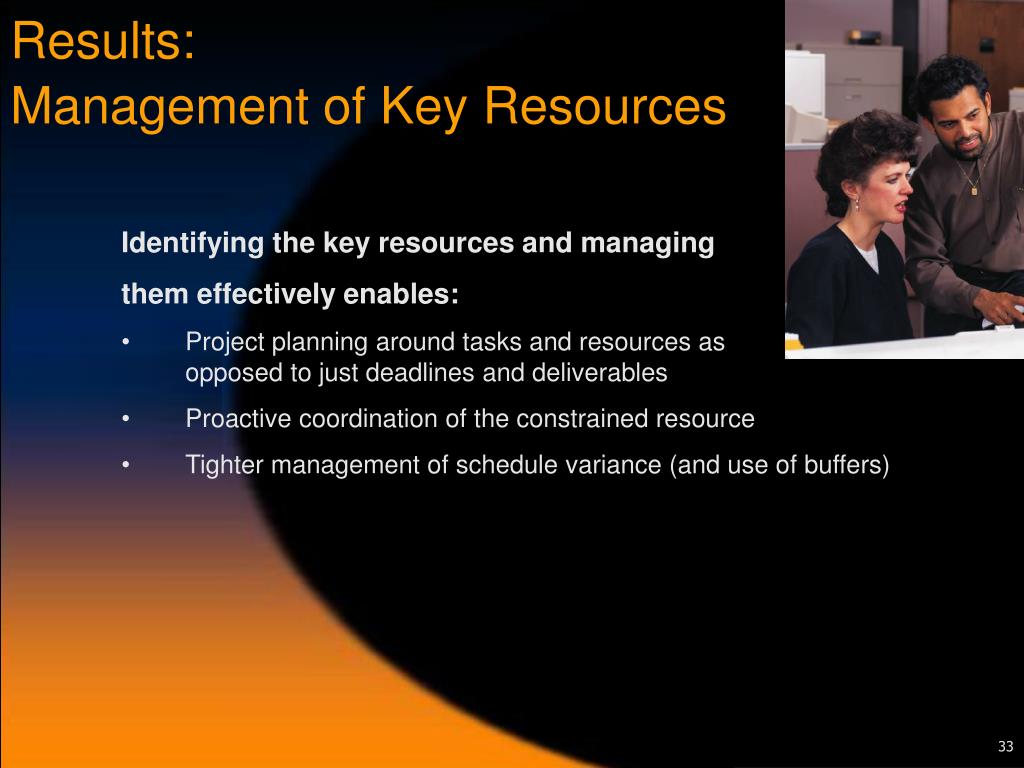 Results:
Management of Key Resources

Identifying the key resources and managing them effectively enables:

• Project planning around tasks and resources as opposed to just deadlines and deliverables
• Proactive coordination of the constrained resource
• Tighter management of schedule variance (and use of buffers)

33